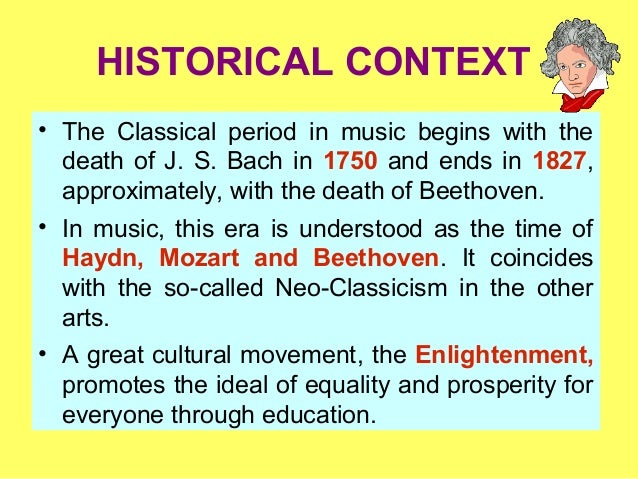 HISTORICAL CONTEXT

• The Classical period in music begins with the death of J. S. Bach in 1750 and ends in 1827, approximately, with the death of Beethoven.

• In music, this era is understood as the time of Haydn, Mozart and Beethoven. It coincides with the so-called Neo-Classicism in the other arts.

• A great cultural movement, the Enlightenment, promotes the ideal of equality and prosperity for everyone through education.